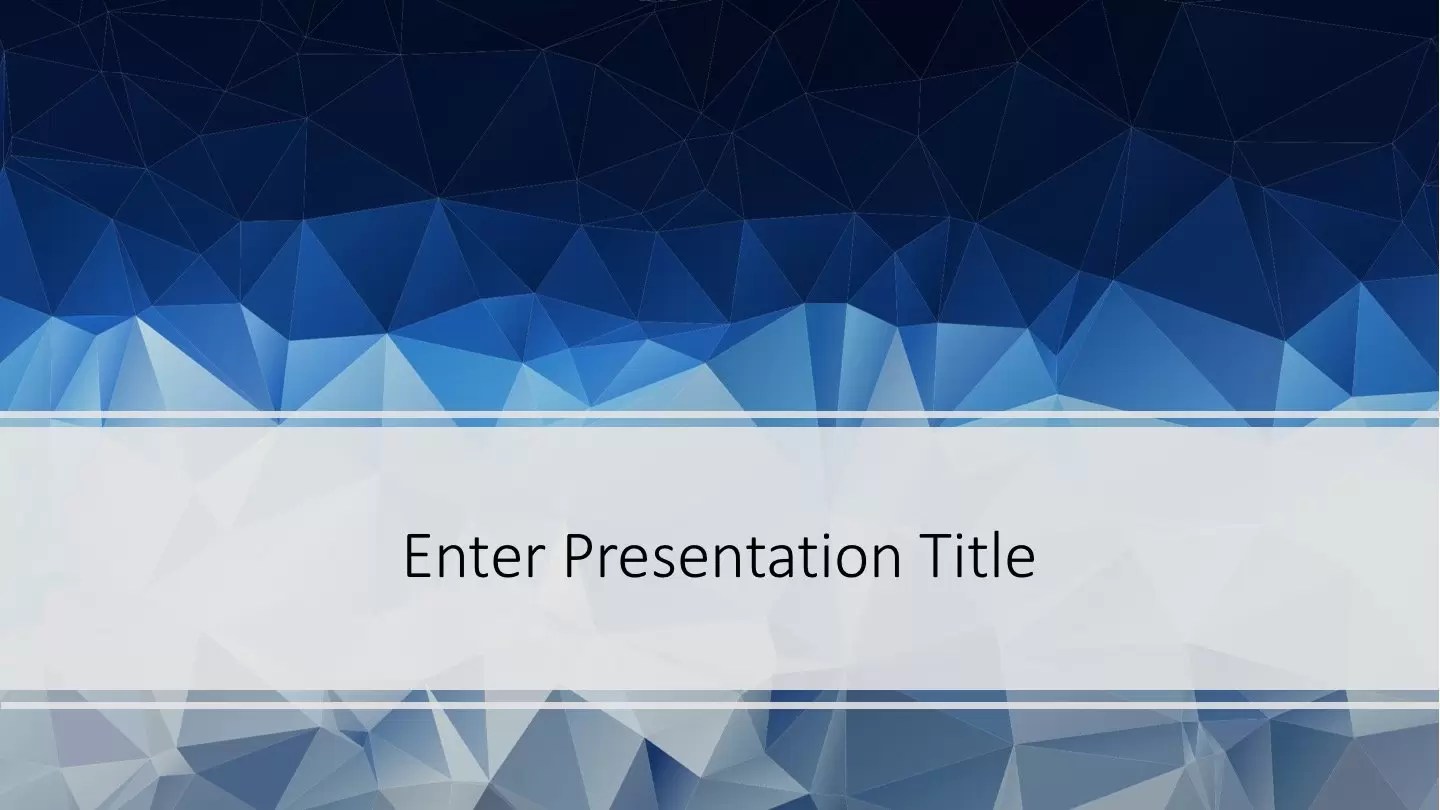 Enter Presentation Title